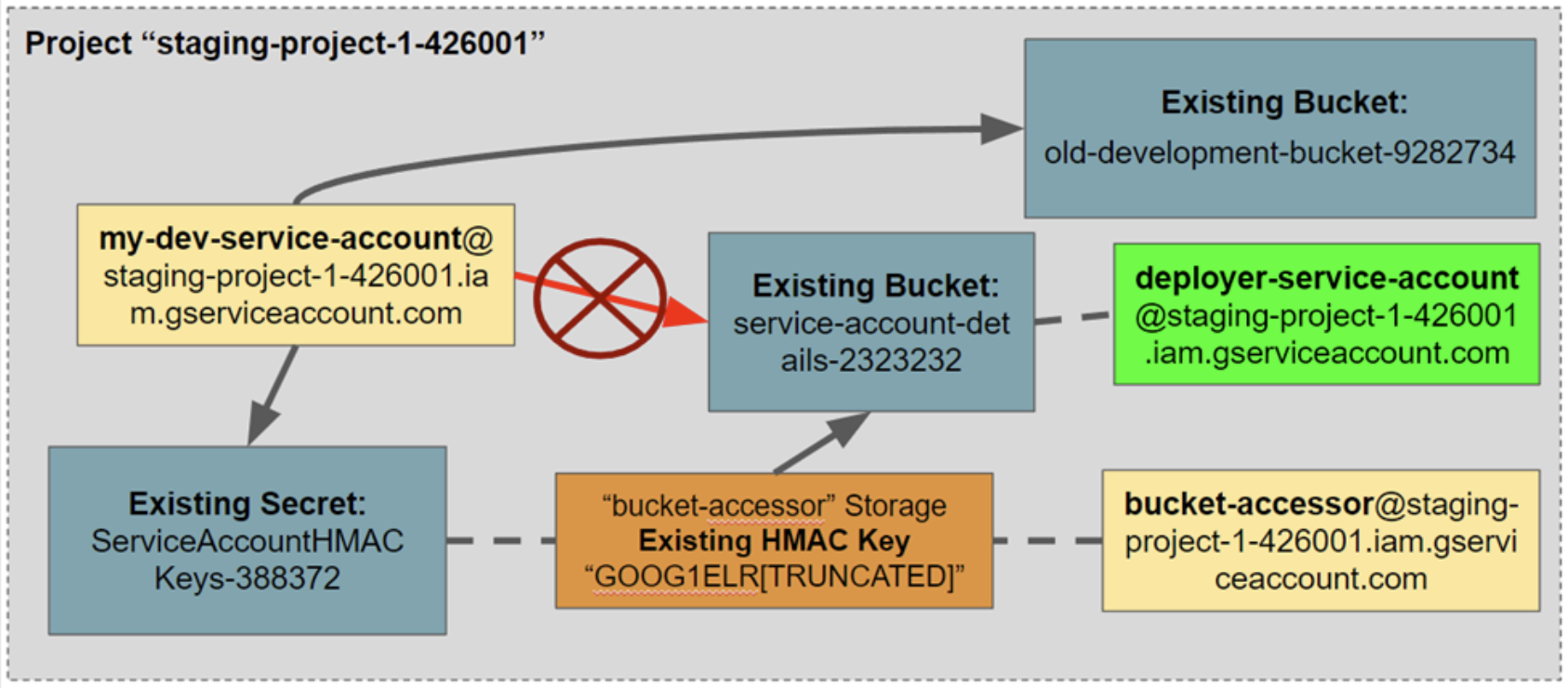 Project “staging-project-1-426001”

Existing Bucket:
old-development-bucket-9282734

my-dev-service-account@staging-project-1-426001.iam.gserviceaccount.com

Existing Bucket:
service-account-details-2323232

deployer-service-account@staging-project-1-426001.iam.gserviceaccount.com

Existing Secret:
ServiceAccountHMACKeys-388372

“bucket-accessor” Storage
Existing HMAC Key
“GOOG1ELR[TRUNCATED]”

bucket-accessor@staging-project-1-426001.iam.gserviceaccount.com